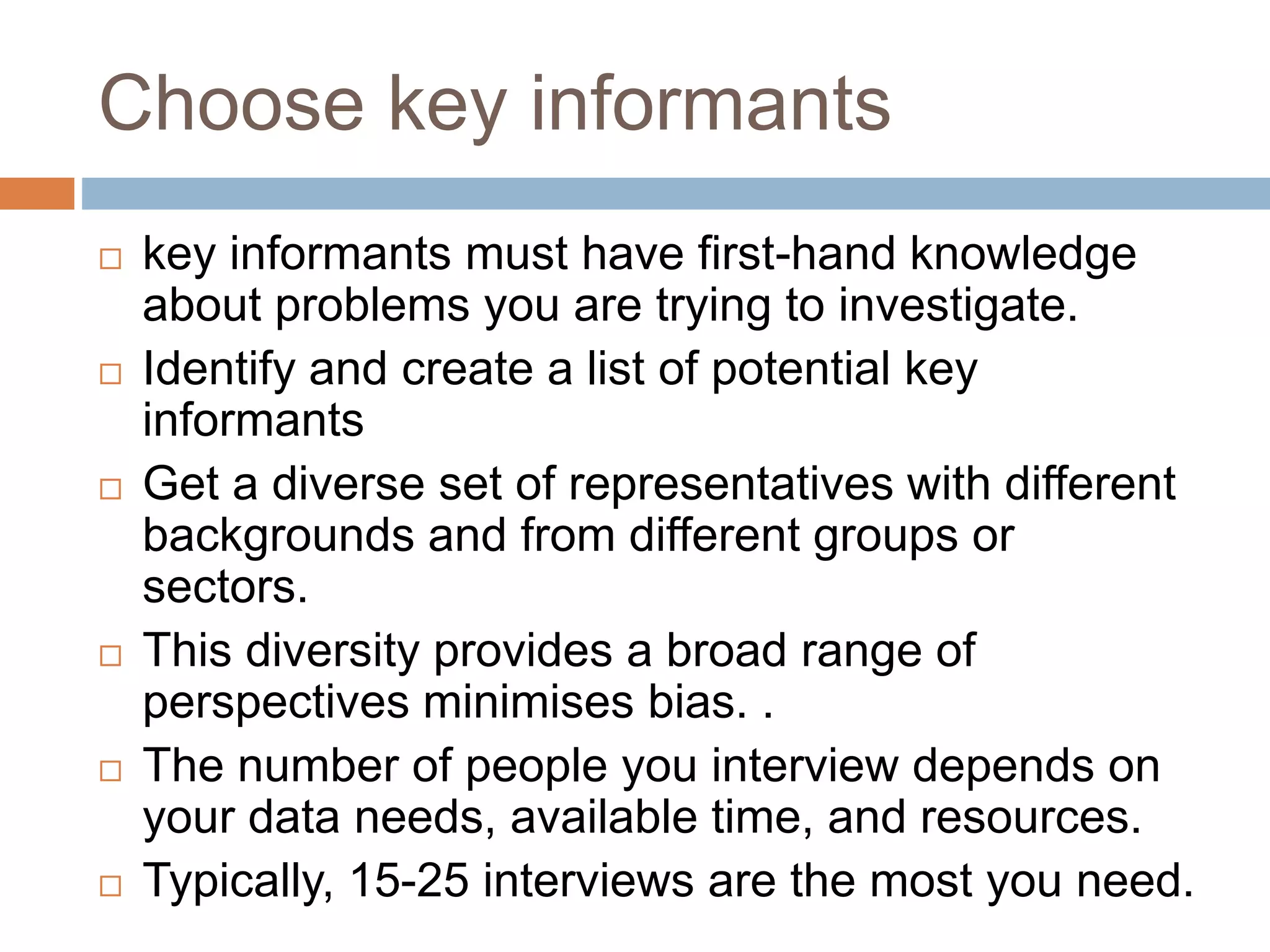 Choose key informants

□ key informants must have first-hand knowledge about problems you are trying to investigate.
□ Identify and create a list of potential key informants
□ Get a diverse set of representatives with different backgrounds and from different groups or sectors.
□ This diversity provides a broad range of perspectives minimises bias. .
□ The number of people you interview depends on your data needs, available time, and resources.
□ Typically, 15-25 interviews are the most you need.